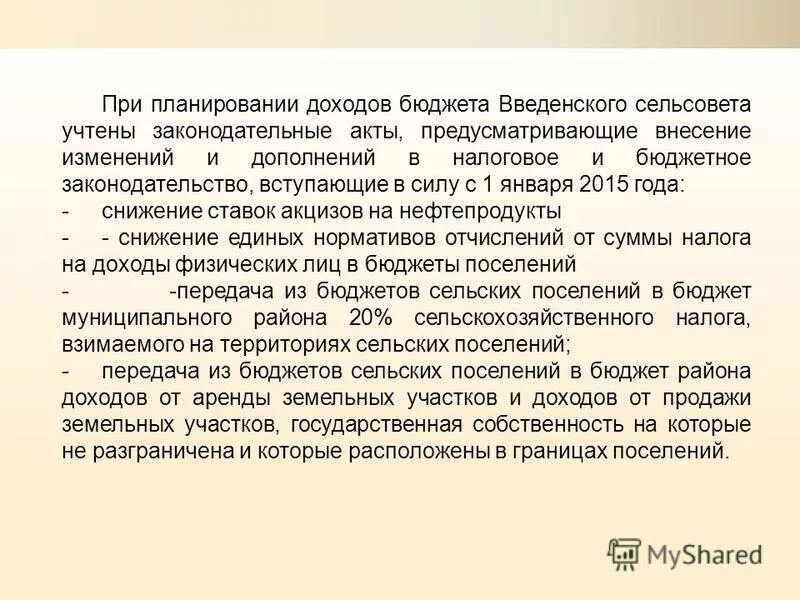 При планировании доходов бюджета Введенского сельсовета учтены законодательные акты, предусматривающие внесение изменений и дополнений в налоговое и бюджетное законодательство, вступающие в силу с 1 января 2015 года:

- снижение ставок акцизов на нефтепродукты

- - снижение единых нормативов отчислений от суммы налога на доходы физических лиц в бюджеты поселений

- -передача из бюджетов сельских поселений в бюджет муниципального района 20% сельскохозяйственного налога, взимаемого на территориях сельских поселений;

- передача из бюджетов сельских поселений в бюджет района доходов от аренды земельных участков и доходов от продажи земельных участков, государственная собственность на которые не разграничена и которые расположены в границах поселений.

MyShared